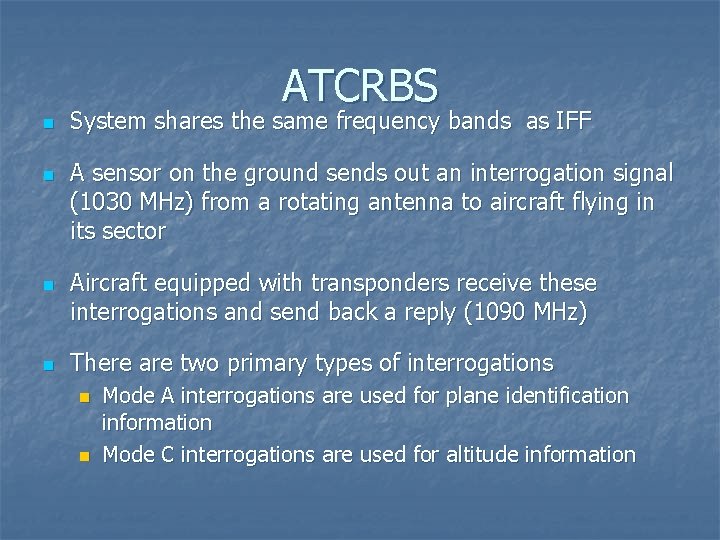 ATCRBS

- System shares the same frequency bands as IFF

- A sensor on the ground sends out an interrogation signal (1030 MHz) from a rotating antenna to aircraft flying in its sector

- Aircraft equipped with transponders receive these interrogations and send back a reply (1090 MHz)

- There are two primary types of interrogations
  - Mode A interrogations are used for plane identification information
  - Mode C interrogations are used for altitude information